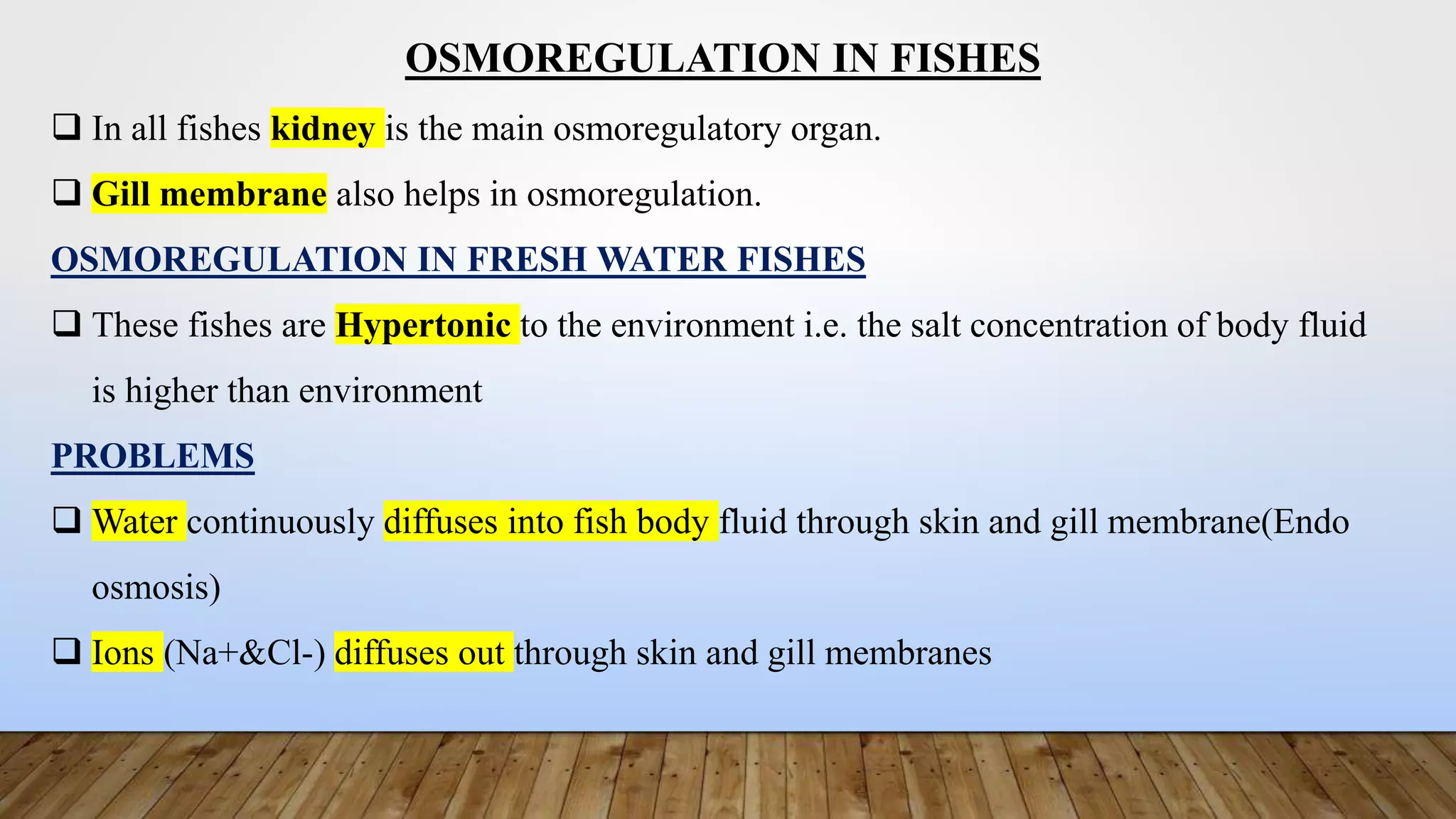 OSMOREGULATION IN FISHES

❑ In all fishes kidney is the main osmoregulatory organ.

❑ Gill membrane also helps in osmoregulation.

OSMOREGULATION IN FRESH WATER FISHES

❑ These fishes are Hypertonic to the environment i.e. the salt concentration of body fluid is higher than environment

PROBLEMS

❑ Water continuously diffuses into fish body fluid through skin and gill membrane(Endo osmosis)

❑ Ions (Na+&Cl-) diffuses out through skin and gill membranes